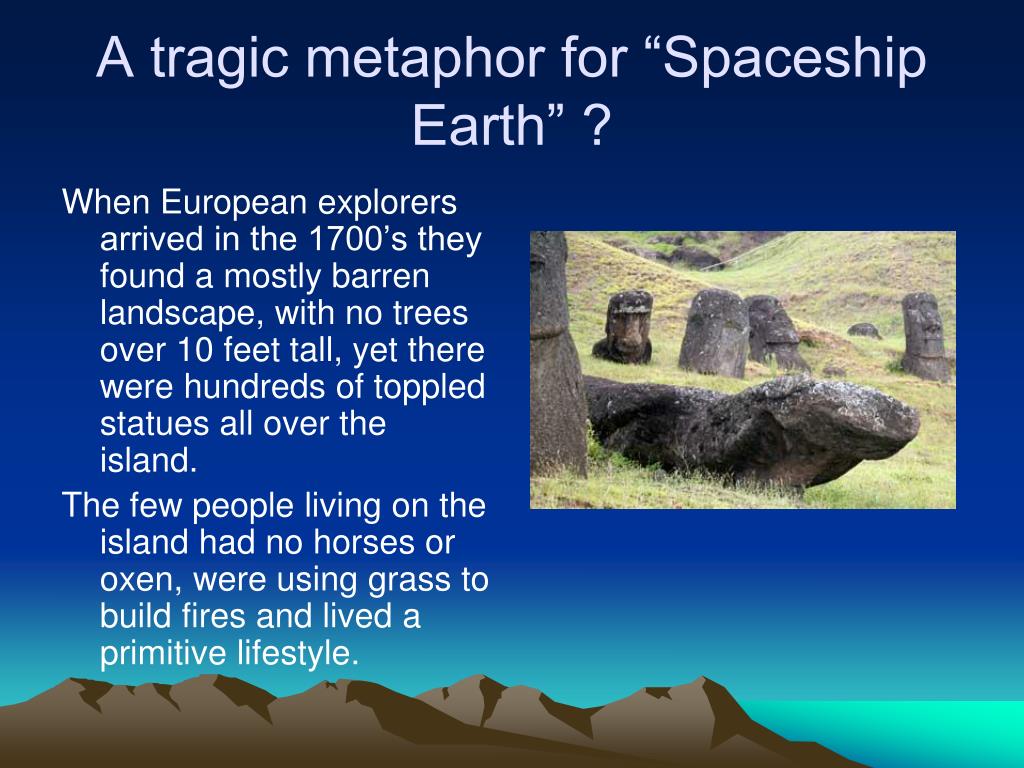 A tragic metaphor for “Spaceship Earth” ?

When European explorers arrived in the 1700’s they found a mostly barren landscape, with no trees over 10 feet tall, yet there were hundreds of toppled statues all over the island.

The few people living on the island had no horses or oxen, were using grass to build fires and lived a primitive lifestyle.